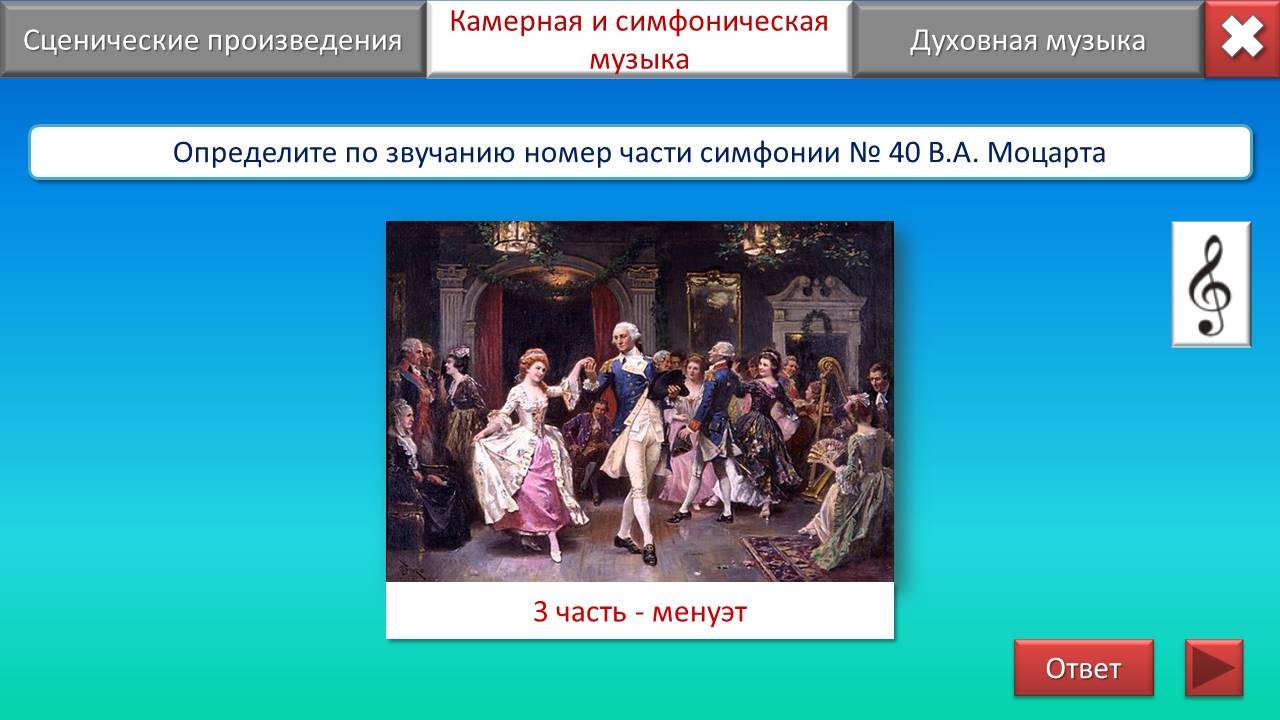 Сценические произведения

Камерная и симфоническая музыка

Духовная музыка

Определите по звучанию номер части симфонии № 40 В.А. Моцарта

3 часть - менуэт

Ответ